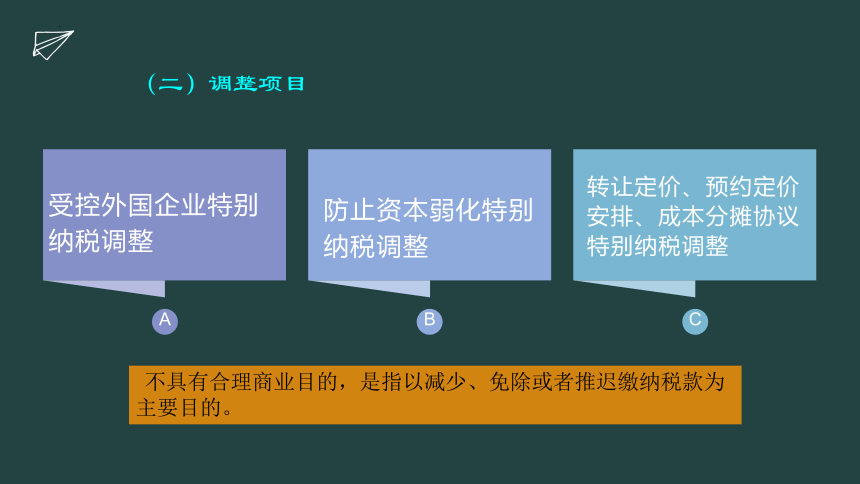 （二）调整项目

受控外国企业特别纳税调整

A

防止资本弱化特别纳税调整

B

转让定价、预约定价安排、成本分摊协议特别纳税调整

C

不具有合理商业目的，是指以减少、免除或者推迟缴纳税款为主要目的。